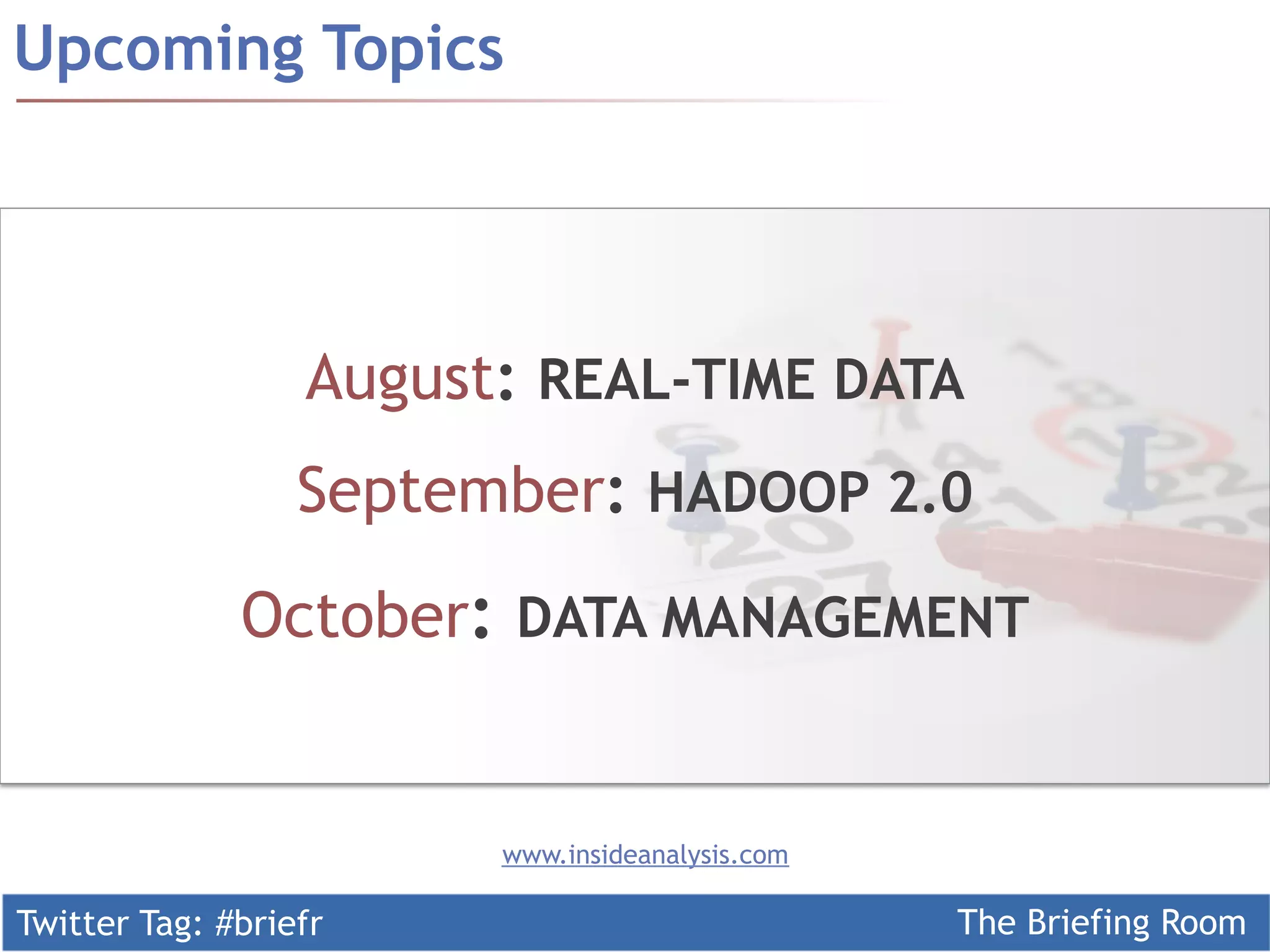 Upcoming Topics

August: REAL-TIME DATA

September: HADOOP 2.0

October: DATA MANAGEMENT

www.insideanalysis.com

Twitter Tag: #briefr

The Briefing Room